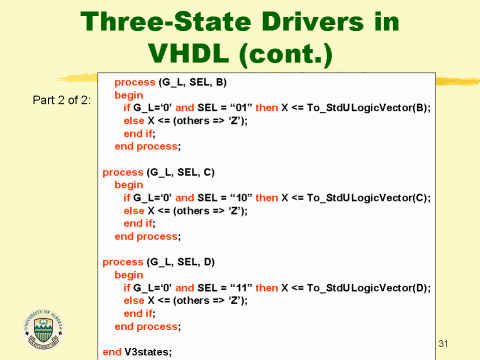 Three-State Drivers in VHDL (cont.)

Part 2 of 2:

process (G_L, SEL, B)
begin
if G_L=‘0’ and SEL = “01” then X <= To_StdULogicVector(B);
else X <= (others => ‘Z’);
end if;
end process;

process (G_L, SEL, C)
begin
if G_L=‘0’ and SEL = “10” then X <= To_StdULogicVector(C);
else X <= (others => ‘Z’);
end if;
end process;

process (G_L, SEL, D)
begin
if G_L=‘0’ and SEL = “11” then X <= To_StdULogicVector(D);
else X <= (others => ‘Z’);
end if;
end process;

end V3states;

UNIVERSITY OF ALBERTA

31